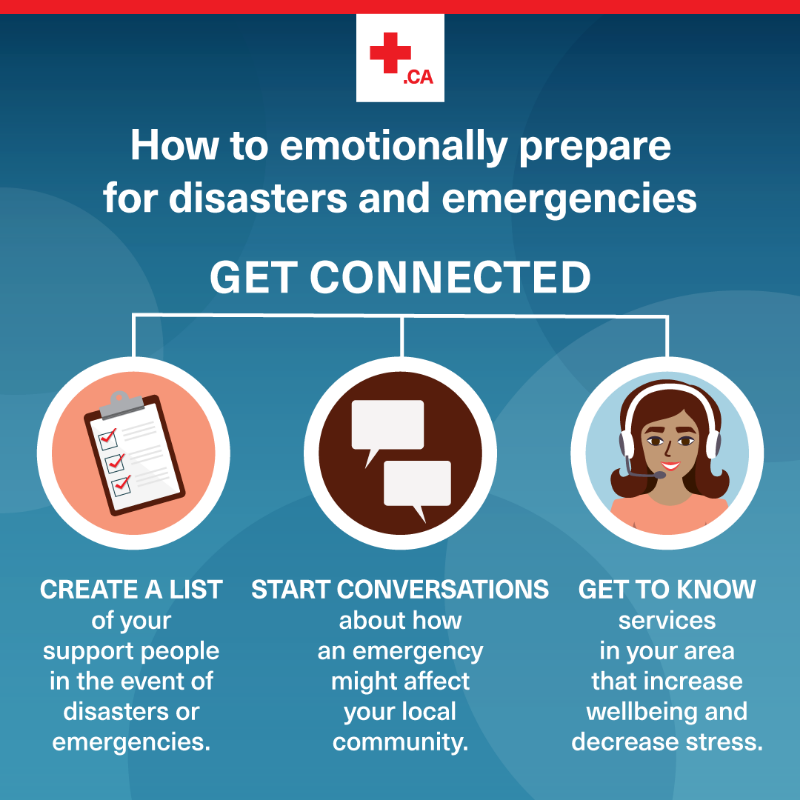 .CA

How to emotionally prepare for disasters and emergencies

GET CONNECTED

CREATE A LIST of your support people in the event of disasters or emergencies.

START CONVERSATIONS about how an emergency might affect your local community.

GET TO KNOW services in your area that increase wellbeing and decrease stress.